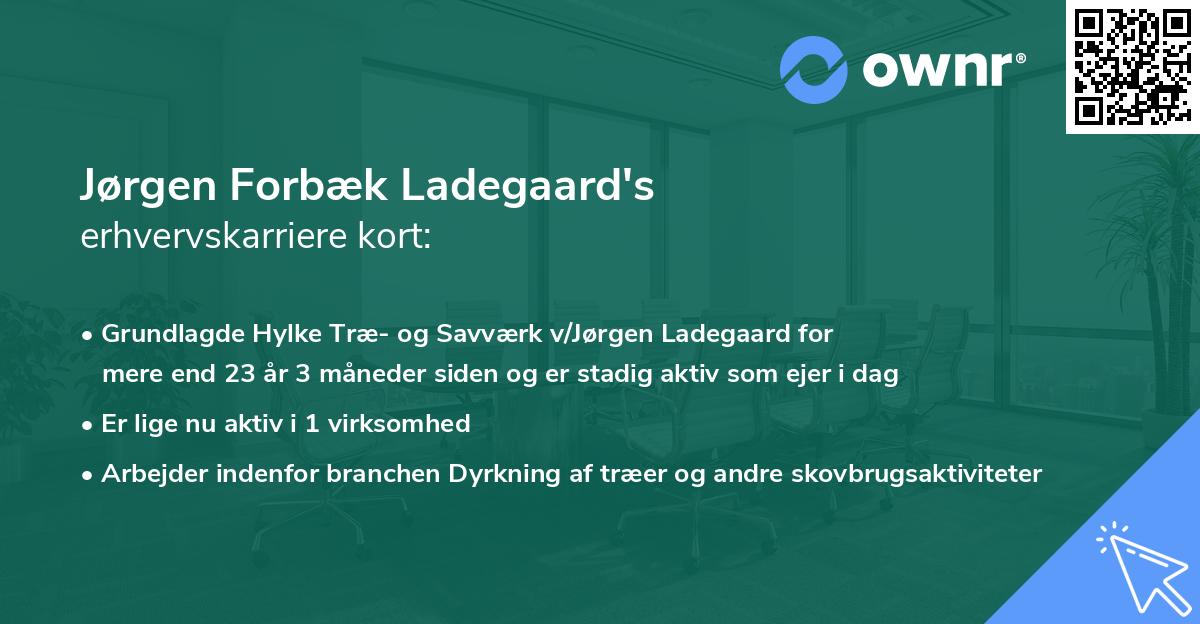 ownr®

Jørgen Forbæk Ladegaard's
erhvervskarriere kort:

• Grundlagde Hylke Træ- og Savværk v/Jørgen Ladegaard for mere end 23 år 3 måneder siden og er stadig aktiv som ejer i dag
• Er lige nu aktiv i 1 virksomhed
• Arbejder indenfor branchen Dyrkning af træer og andre skovbrugsaktiviteter